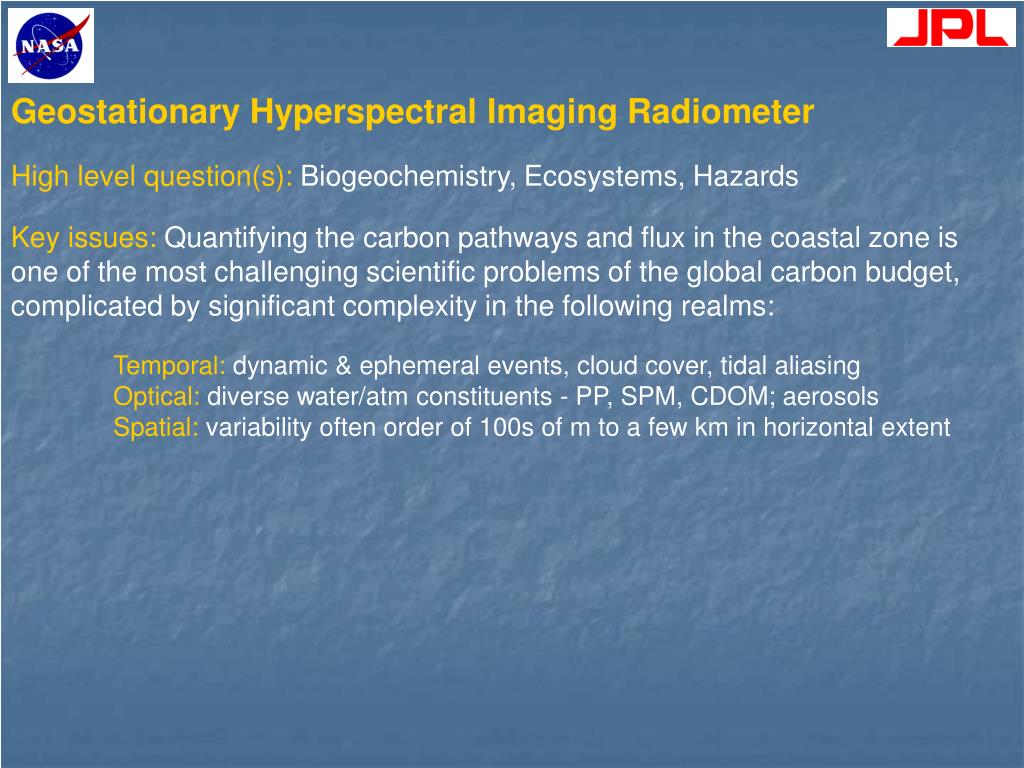 NASA

JPL

Geostationary Hyperspectral Imaging Radiometer

High level question(s): Biogeochemistry, Ecosystems, Hazards

Key issues: Quantifying the carbon pathways and flux in the coastal zone is one of the most challenging scientific problems of the global carbon budget, complicated by significant complexity in the following realms:

Temporal: dynamic & ephemeral events, cloud cover, tidal aliasing
Optical: diverse water/atm constituents - PP, SPM, CDOM; aerosols
Spatial: variability often order of 100s of m to a few km in horizontal extent